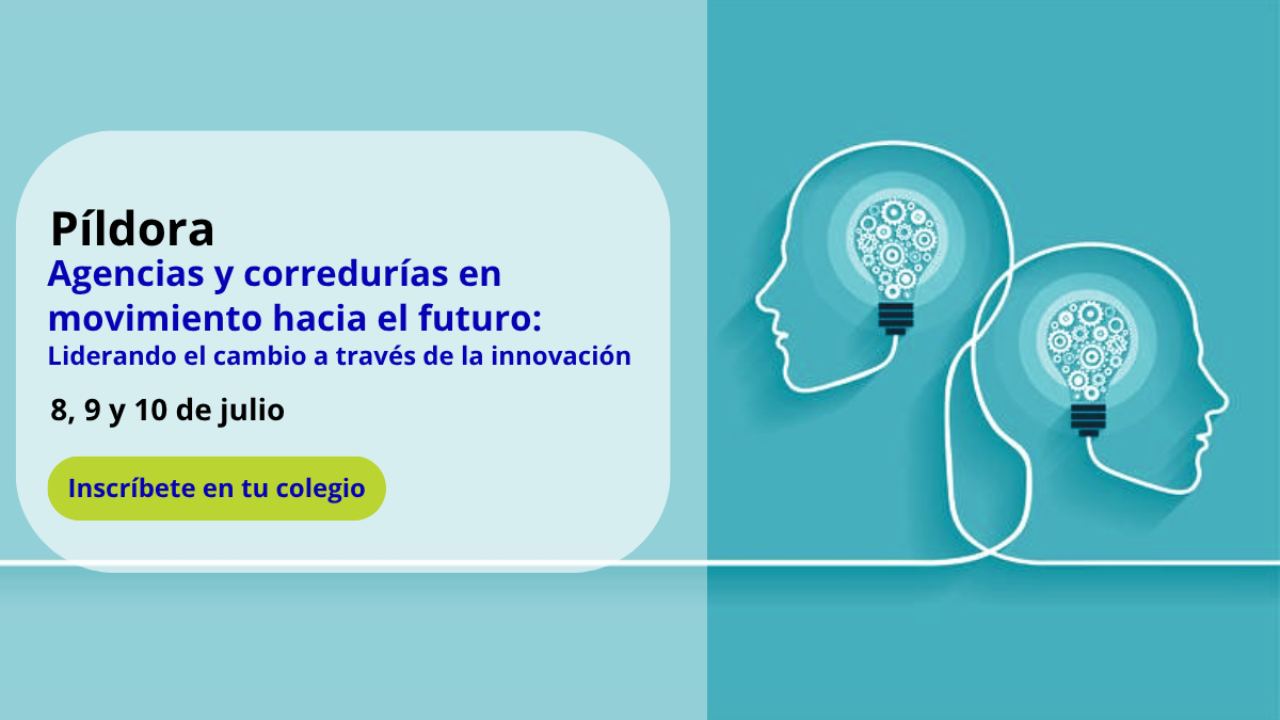 Píldora

Agencias y corredurías en movimiento hacia el futuro:
Liderando el cambio a través de la innovación

8, 9 y 10 de julio

Inscríbete en tu colegio